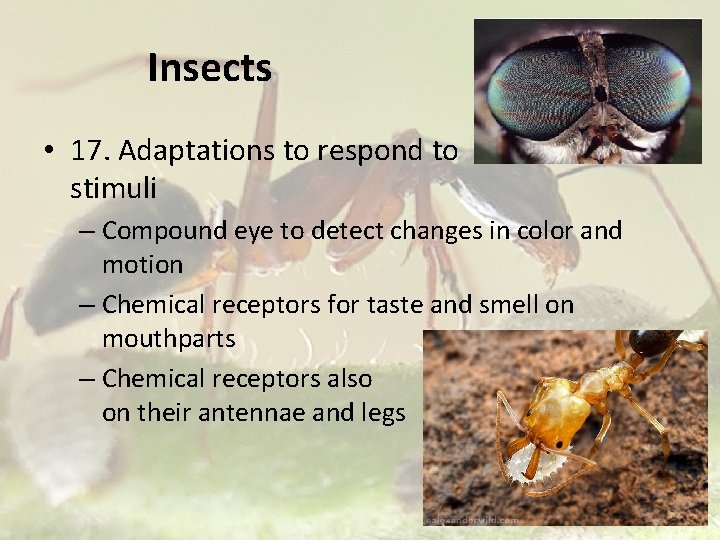 Insects

• 17. Adaptations to respond to stimuli
  – Compound eye to detect changes in color and motion
  – Chemical receptors for taste and smell on mouthparts
  – Chemical receptors also on their antennae and legs

©alexanderwild.com